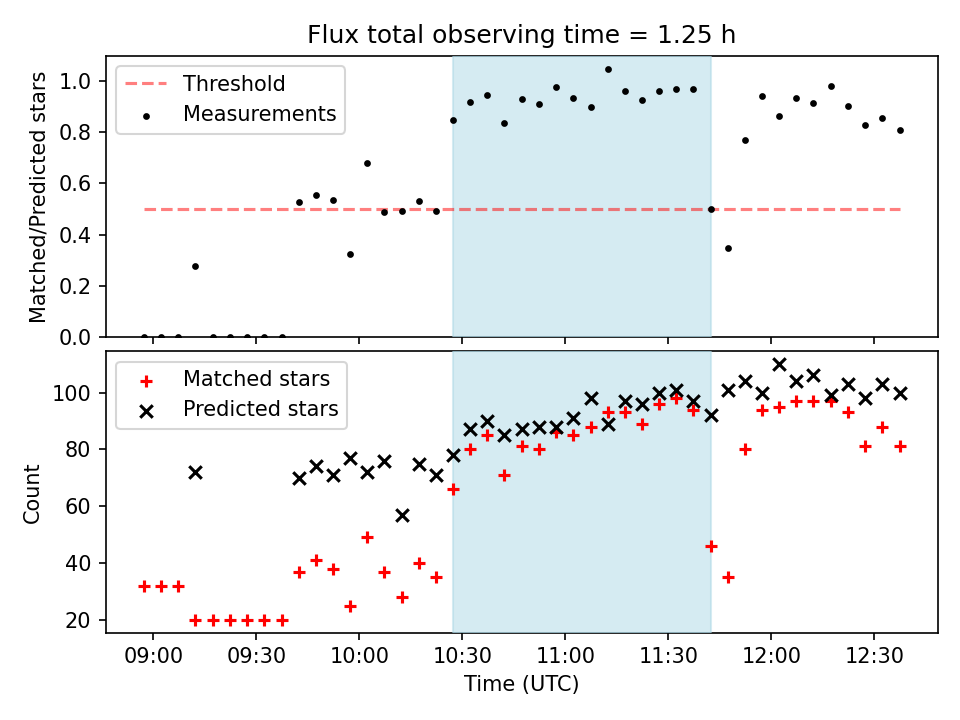 Flux total observing time = 1.25 h

Threshold
Measurements

Matched/Predicted stars

1.0
0.8
0.6
0.4
0.2
0.0

Matched stars
Predicted stars

Count

100
80
60
40
20

09:00
09:30
10:00
10:30
11:00
11:30
12:00
12:30

Time (UTC)